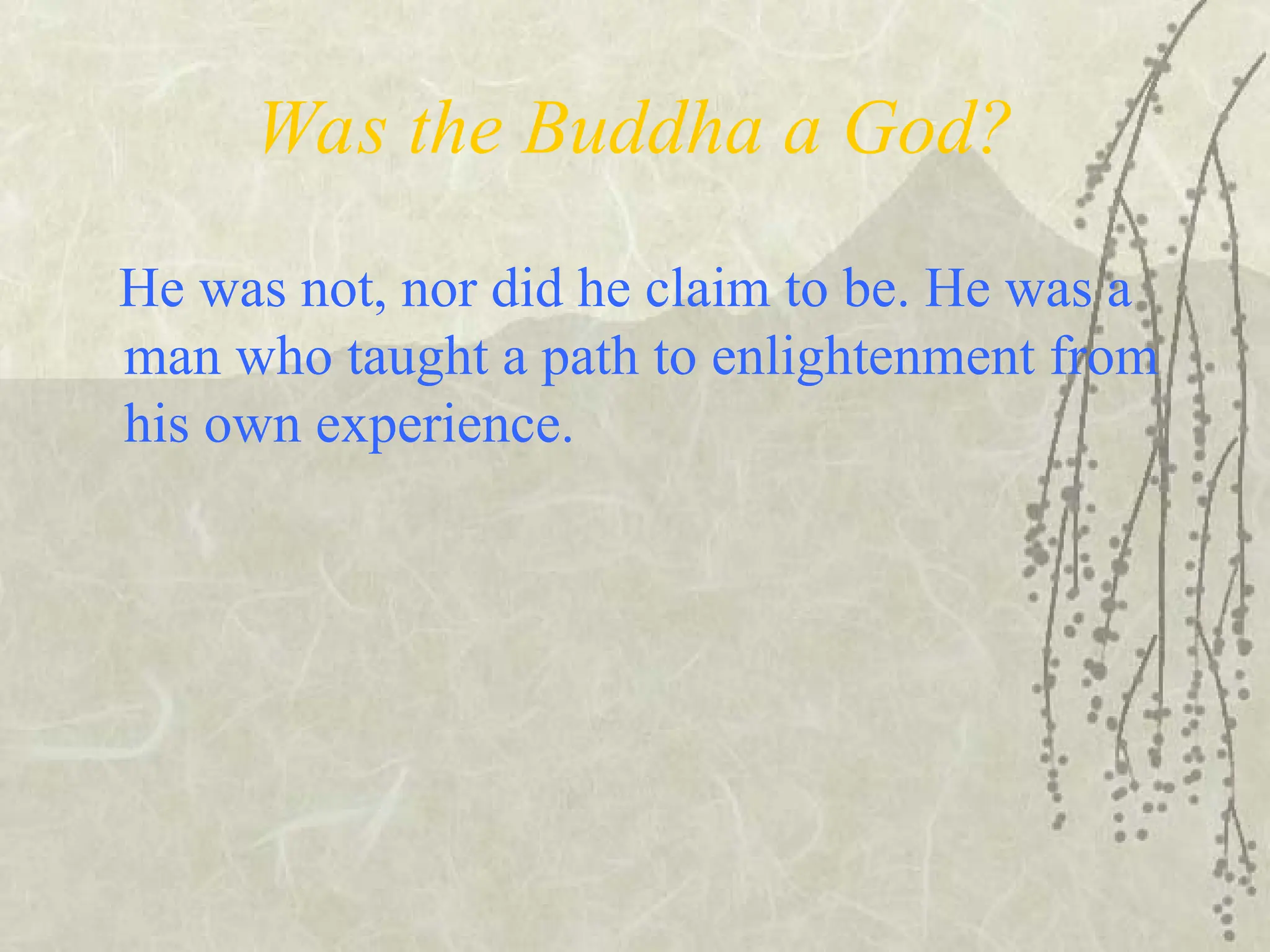 Was the Buddha a God?

He was not, nor did he claim to be. He was a man who taught a path to enlightenment from his own experience.